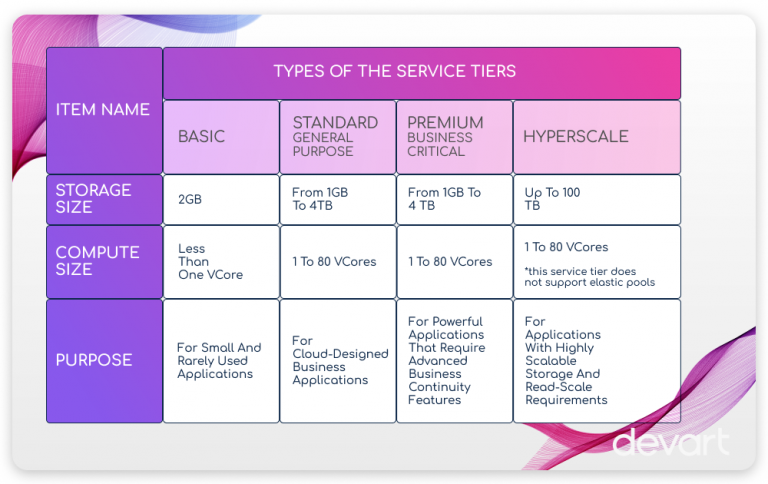 | ITEM NAME | TYPES OF THE SERVICE TIERS | | | |
|---|---|---|---|---|
| | BASIC | STANDARD GENERAL PURPOSE | PREMIUM BUSINESS CRITICAL | HYPERSCALE |
| STORAGE SIZE | 2GB | From 1GB To 4TB | From 1GB To 4 TB | Up To 100 TB |
| COMPUTE SIZE | Less Than One VCore | 1 To 80 VCores | 1 To 80 VCores | 1 To 80 VCores *this service tier does not support elastic pools |
| PURPOSE | For Small And Rarely Used Applications | For Cloud-Designed Business Applications | For Powerful Applications That Require Advanced Business Continuity Features | For Applications With Highly Scalable Storage And Read-Scale Requirements |

devart